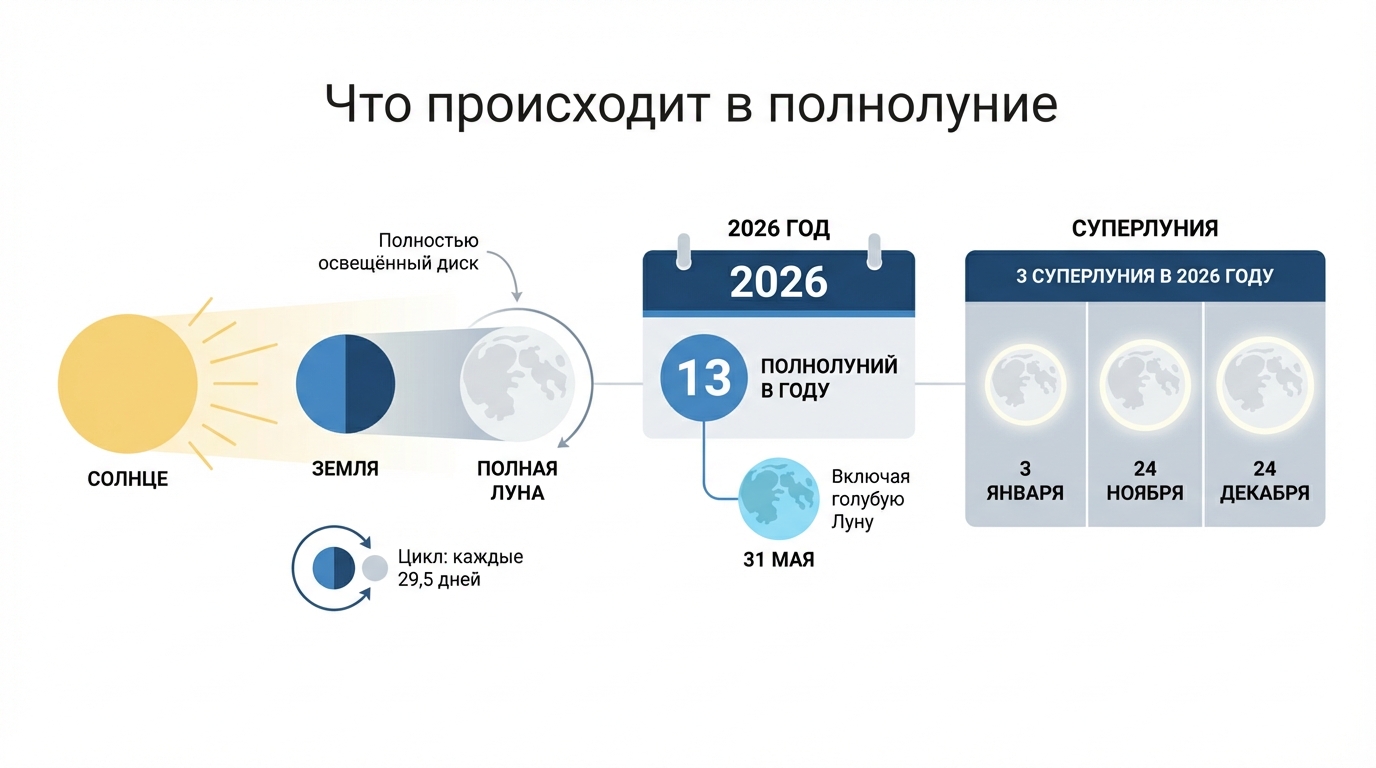 Что происходит в полнолуние

Полностью освещённый диск

СОЛНЦЕ

ЗЕМЛЯ

ПОЛНАЯ ЛУНА

Цикл: каждые 29,5 дней

2026 ГОД

2026

13 ПОЛНОЛУНИЙ В ГОДУ

Включая голубую Луну

31 МАЯ

СУПЕРЛУНИЯ

3 СУПЕРЛУНИЯ В 2026 ГОДУ

3 ЯНВАРЯ

24 НОЯБРЯ

24 ДЕКАБРЯ